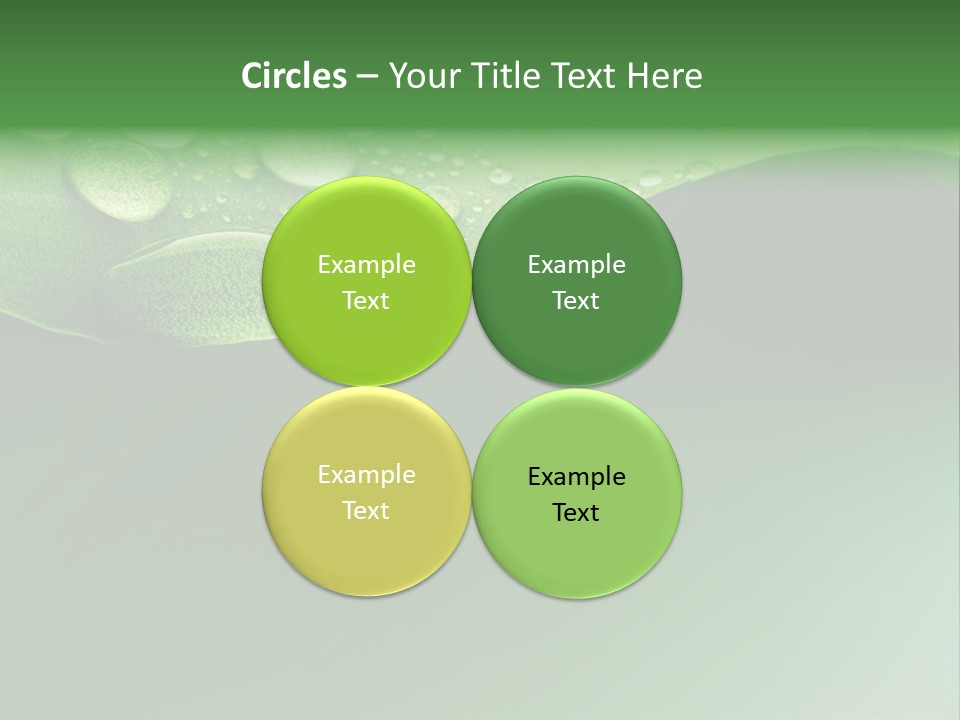 Circles – Your Title Text Here

Example Text

Example Text

Example Text

Example Text